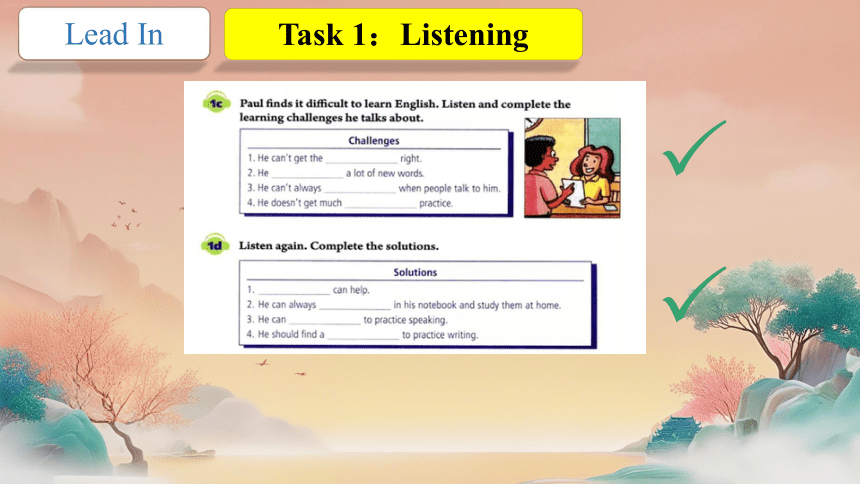 Lead In

Task 1：Listening

1c Paul finds it difficult to learn English. Listen and complete the learning challenges he talks about.

Challenges
1. He can't get the ______________ right.
2. He ______________ a lot of new words.
3. He can't always ______________ when people talk to him.
4. He doesn't get much ______________ practice.

1d Listen again. Complete the solutions.

Solutions
1. ______________ can help.
2. He can always ______________ in his notebook and study them at home.
3. He can ______________ to practice speaking.
4. He should find a ______________ to practice writing.